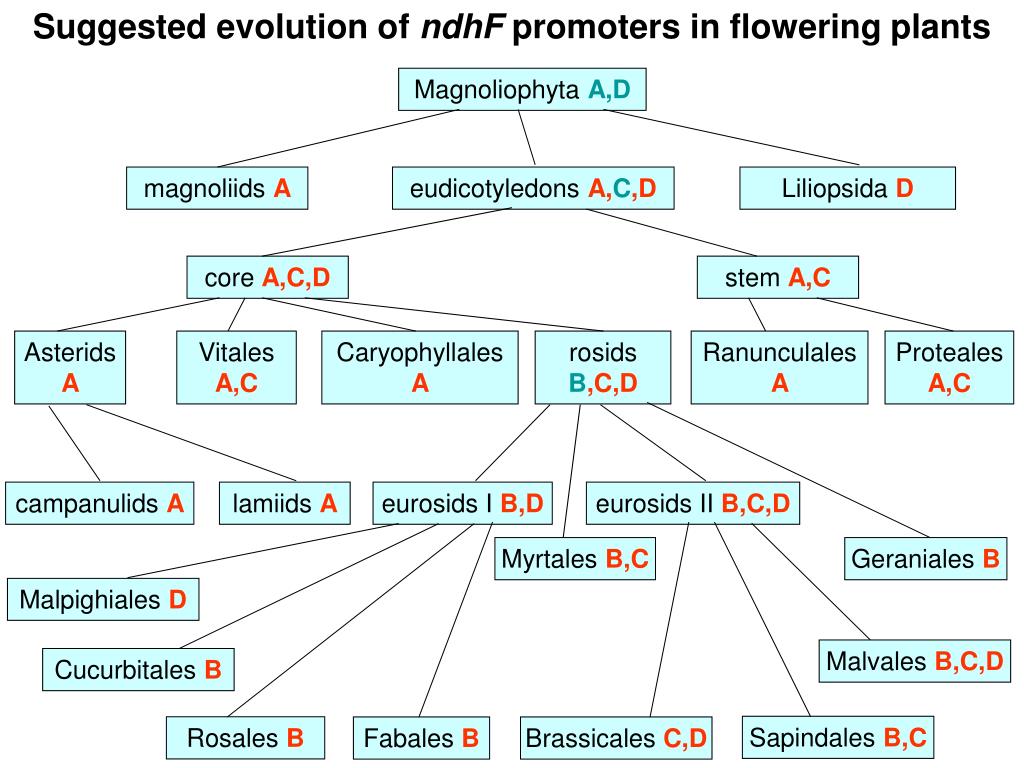 Suggested evolution of ndhF promoters in flowering plants

Magnoliophyta A,D

magnoliids A

eudicotyledons A,C,D

Liliopsida D

core A,C,D

stem A,C

Asterids A

Vitales A,C

Caryophyllales A

rosids B,C,D

Ranunculales A

Proteales A,C

campanulids A

lamiids A

eurosids I B,D

eurosids II B,C,D

Myrtales B,C

Geraniales B

Malpighiales D

Cucurbitales B

Malvales B,C,D

Rosales B

Fabales B

Brassicales C,D

Sapindales B,C